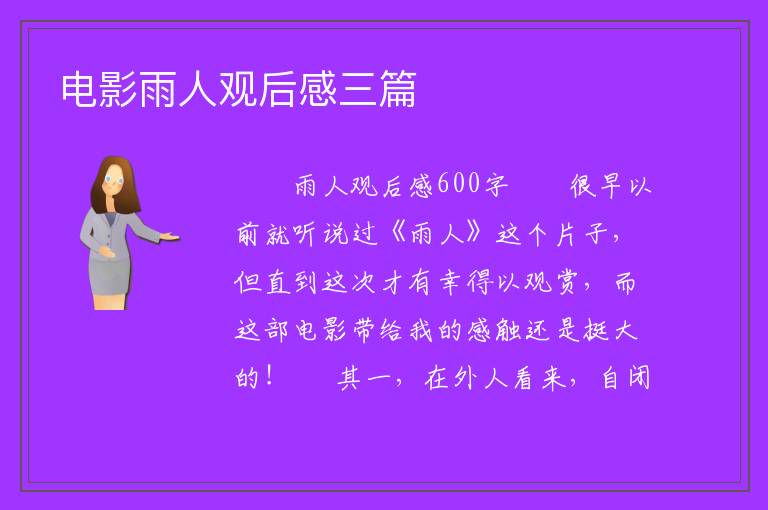 电影雨人观后感三篇

雨人观后感600字　　很早以前就听说过《雨人》这个片子，但直到这次才有幸得以观赏，而这部电影带给我的感触还是挺大的！　　其一，在外人看来，自闭